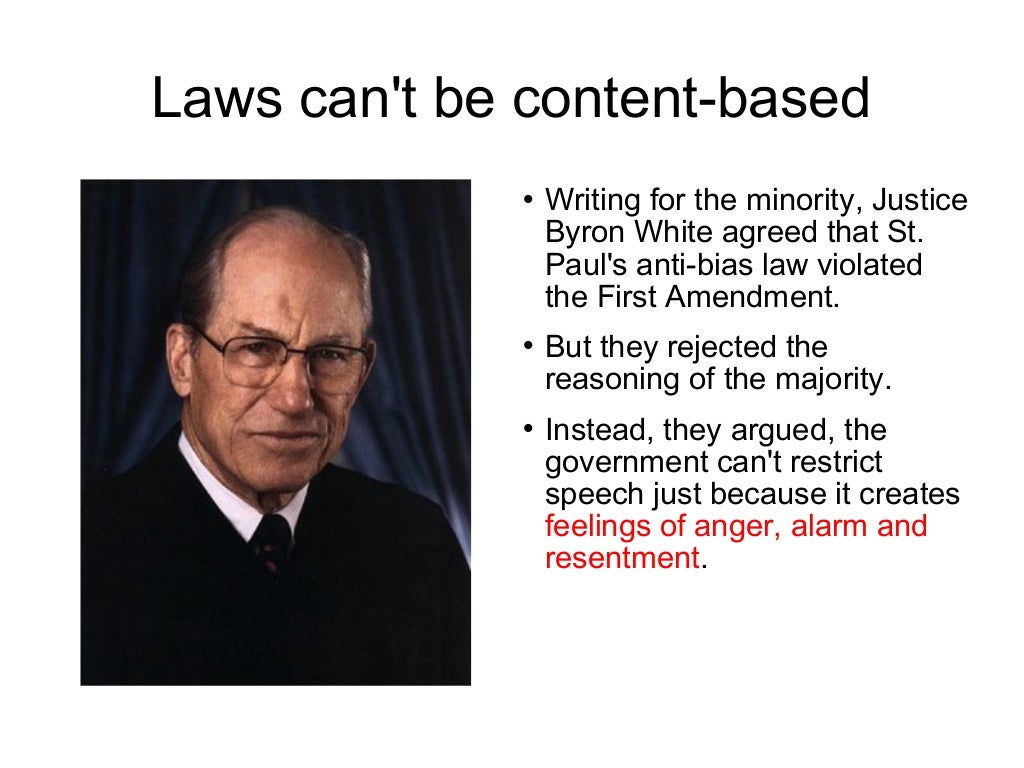 Laws can't be content-based

• Writing for the minority, Justice Byron White agreed that St. Paul's anti-bias law violated the First Amendment.

• But they rejected the reasoning of the majority.

• Instead, they argued, the government can't restrict speech just because it creates feelings of anger, alarm and resentment.